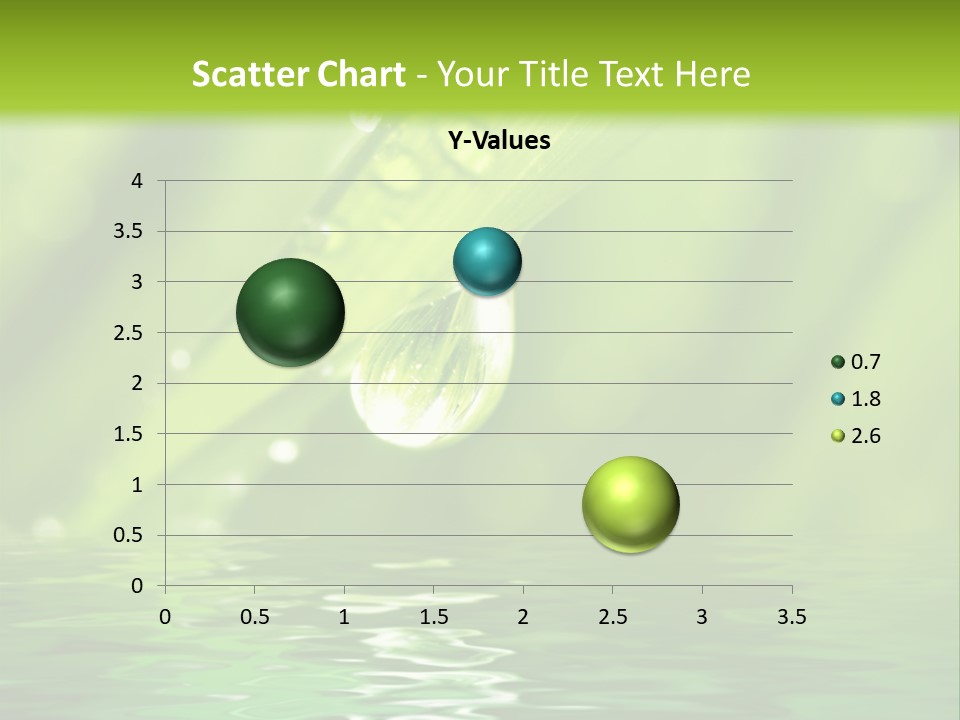 Scatter Chart - Your Title Text Here

Y-Values

4
3.5
3
2.5
2
1.5
1
0.5
0

0 0.5 1 1.5 2 2.5 3 3.5

0.7
1.8
2.6